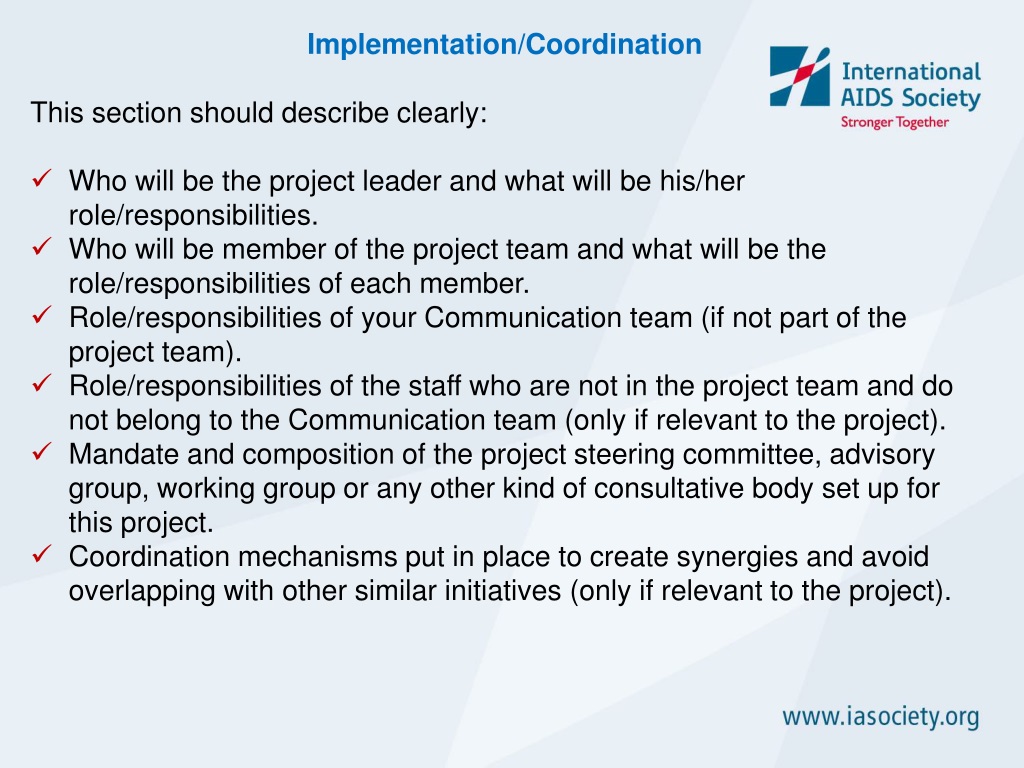 Implementation/Coordination

International AIDS Society
Stronger Together

This section should describe clearly:

✓ Who will be the project leader and what will be his/her role/responsibilities.
✓ Who will be member of the project team and what will be the role/responsibilities of each member.
✓ Role/responsibilities of your Communication team (if not part of the project team).
✓ Role/responsibilities of the staff who are not in the project team and do not belong to the Communication team (only if relevant to the project).
✓ Mandate and composition of the project steering committee, advisory group, working group or any other kind of consultative body set up for this project.
✓ Coordination mechanisms put in place to create synergies and avoid overlapping with other similar initiatives (only if relevant to the project).

www.iasociety.org